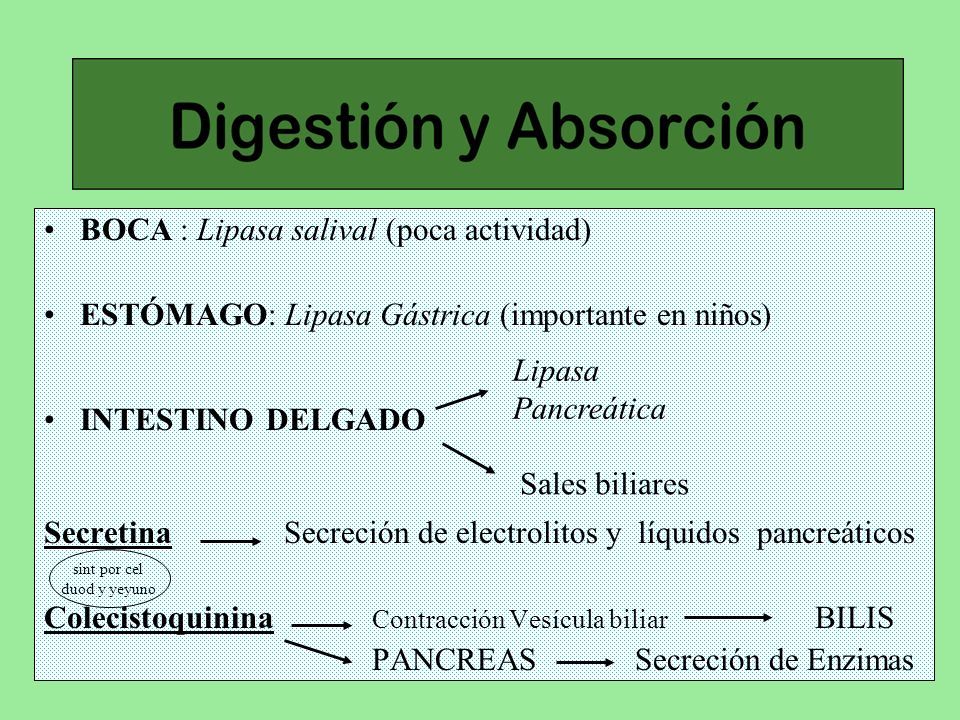 Digestión y Absorción

• BOCA : Lipasa salival (poca actividad)

• ESTÓMAGO: Lipasa Gástrica (importante en niños)

• INTESTINO DELGADO

Lipasa Pancreática

Sales biliares

Secretina Secreción de electrolitos y líquidos pancreáticos

sint por cel duod y yeyuno

Colecistoquinina Contracción Vesícula biliar BILIS

PANCREAS Secreción de Enzimas